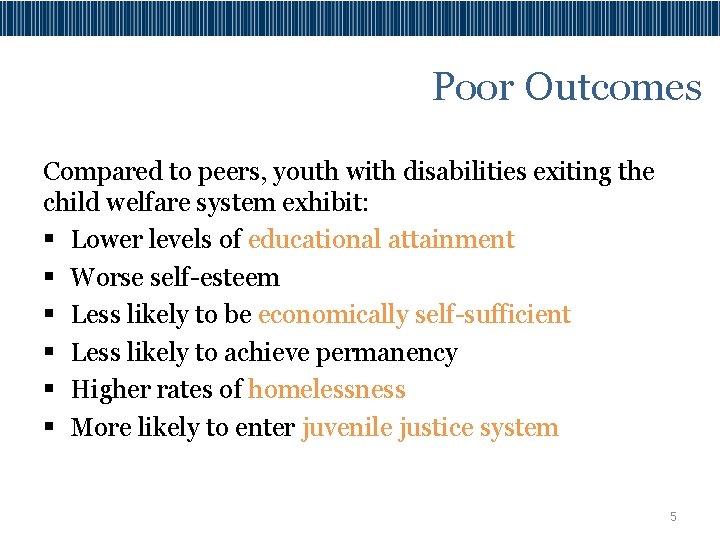 Poor Outcomes

Compared to peers, youth with disabilities exiting the child welfare system exhibit:

• Lower levels of educational attainment
• Worse self-esteem
• Less likely to be economically self-sufficient
• Less likely to achieve permanency
• Higher rates of homelessness
• More likely to enter juvenile justice system

5